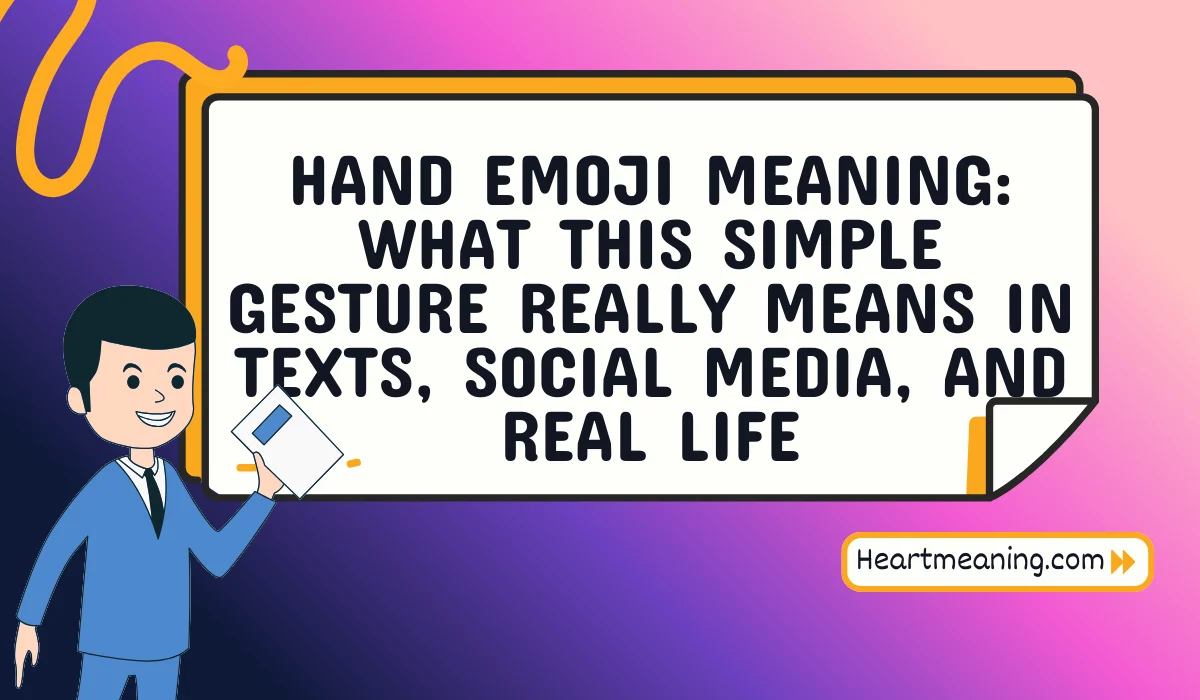 HAND EMOJI MEANING: WHAT THIS SIMPLE GESTURE REALLY MEANS IN TEXTS, SOCIAL MEDIA, AND REAL LIFE

Heartmeaning.com